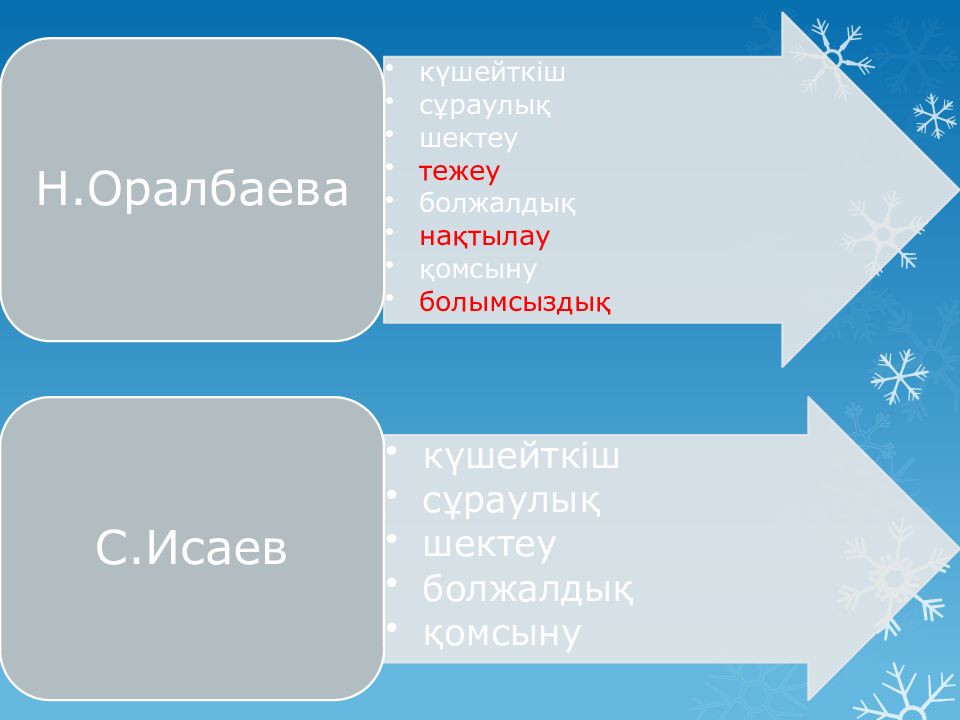 Н.Оралбаева

• күшейткіш
• сұраулық
• шектеу
• тежеу
• болжалдық
• нақтылау
• қомсыну
• болымсыздық

С.Исаев

• күшейткіш
• сұраулық
• шектеу
• болжалдық
• қомсыну